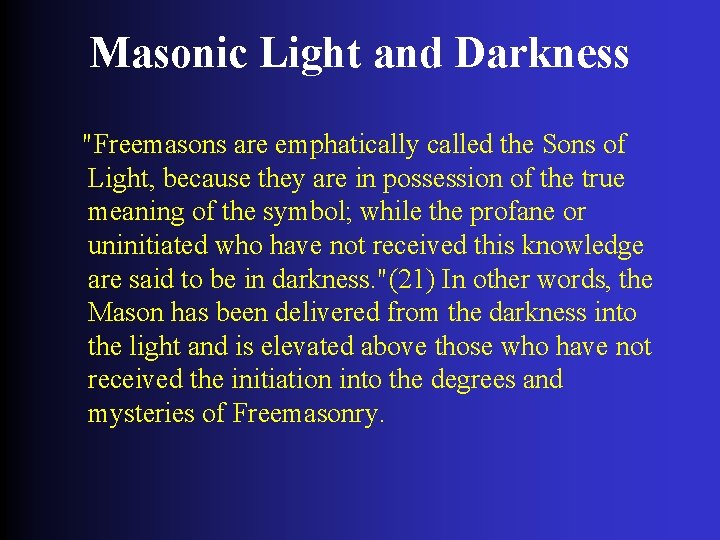 Masonic Light and Darkness

"Freemasons are emphatically called the Sons of Light, because they are in possession of the true meaning of the symbol; while the profane or uninitiated who have not received this knowledge are said to be in darkness."(21) In other words, the Mason has been delivered from the darkness into the light and is elevated above those who have not received the initiation into the degrees and mysteries of Freemasonry.